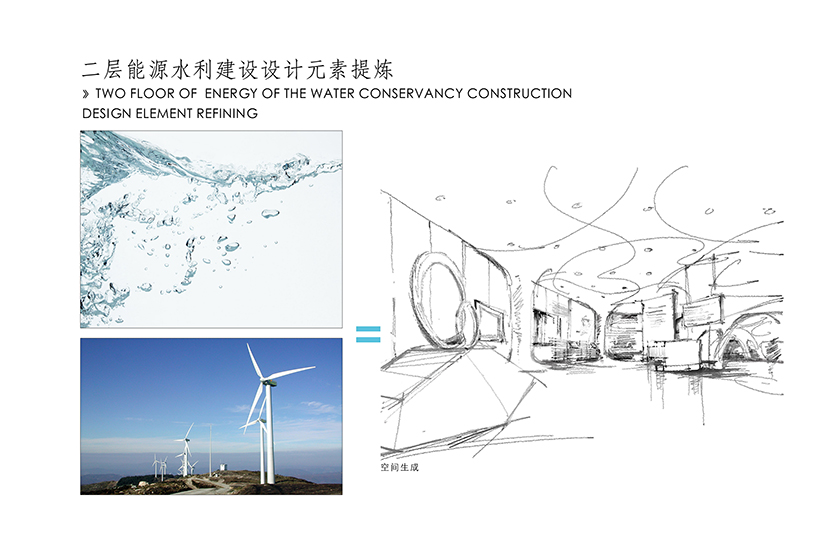 二层能源水利建设设计元素提炼

» TWO FLOOR OF ENERGY OF THE WATER CONSERVANCY CONSTRUCTION DESIGN ELEMENT REFINING

=

空间生成